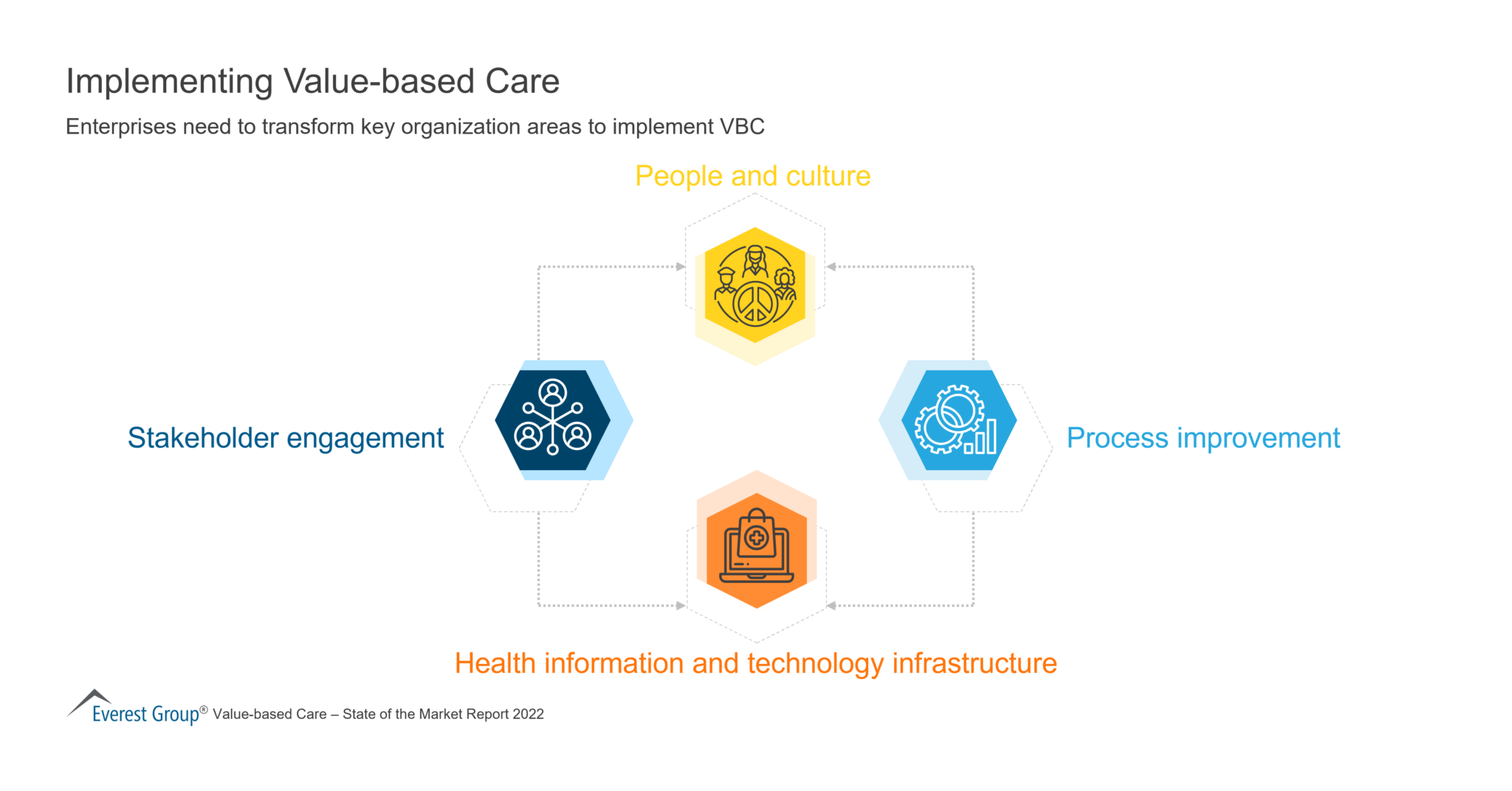 Implementing Value-based Care

Enterprises need to transform key organization areas to implement VBC

People and culture

Stakeholder engagement

Process improvement

Health information and technology infrastructure

Everest Group® Value-based Care – State of the Market Report 2022